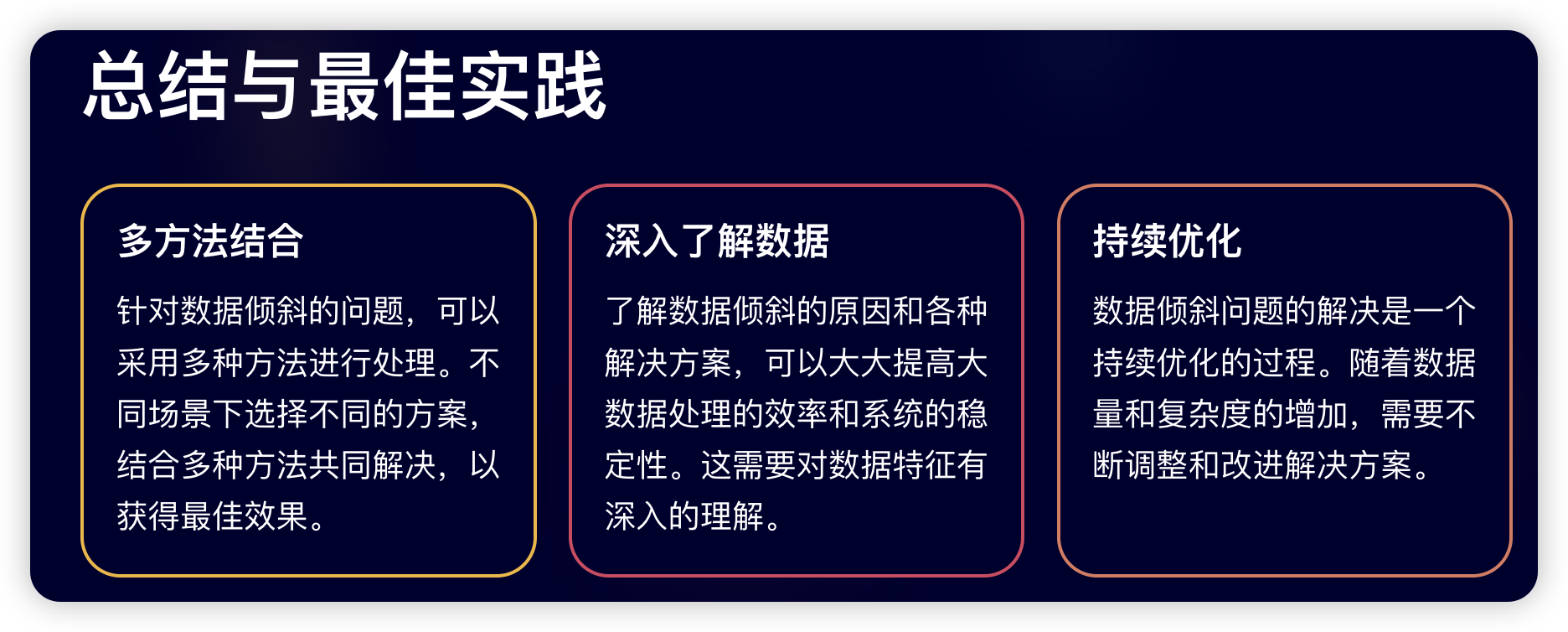 总结与最佳实践

多方法结合

针对数据倾斜的问题，可以采用多种方法进行处理。不同场景下选择不同的方案，结合多种方法共同解决，以获得最佳效果。

深入了解数据

了解数据倾斜的原因和各种解决方案，可以大大提高大数据处理的效率和系统的稳定性。这需要对数据特征有深入的理解。

持续优化

数据倾斜问题的解决是一个持续优化的过程。随着数据量和复杂度的增加，需要不断调整和改进解决方案。